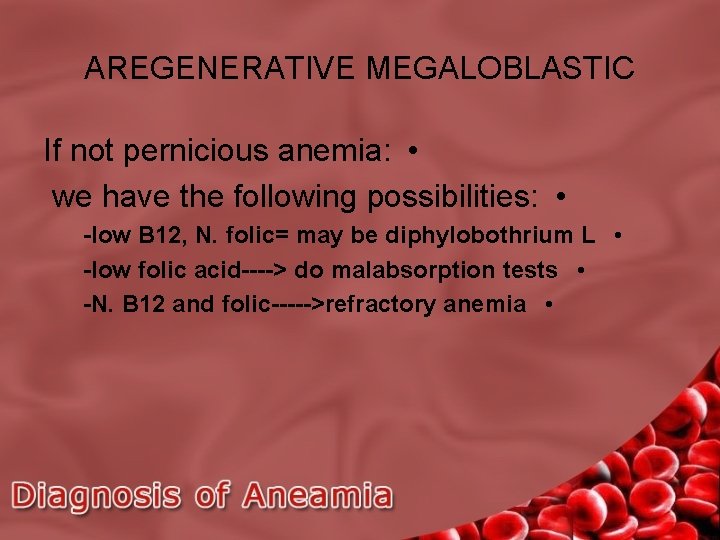 AREGENERATIVE MEGALOBLASTIC

If not pernicious anemia: •

we have the following possibilities: •

-low B12, N. folic= may be diphylobothrium L •

-low folic acid----> do malabsorption tests •

-N. B12 and folic----->refractory anemia •

Diagnosis of Aneamia